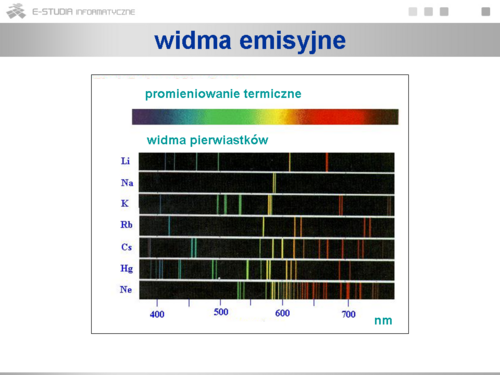 E-STUDIA INFORMATYCZNE

widma emisyjne

promieniowanie termiczne

widma pierwiastków

Li

Na

K

Rb

Cs

Hg

Ne

400 500 600 700 nm